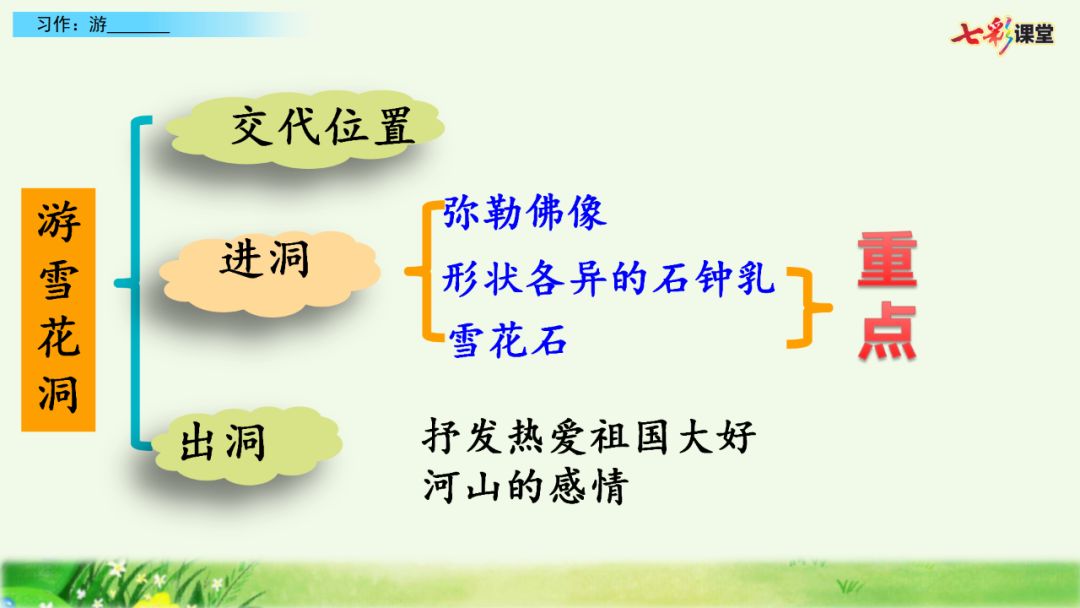 习作：游______

七彩课堂

游雪花洞

交代位置

进洞

弥勒佛像
形状各异的石钟乳
雪花石

重点

出洞

抒发热爱祖国大好河山的感情